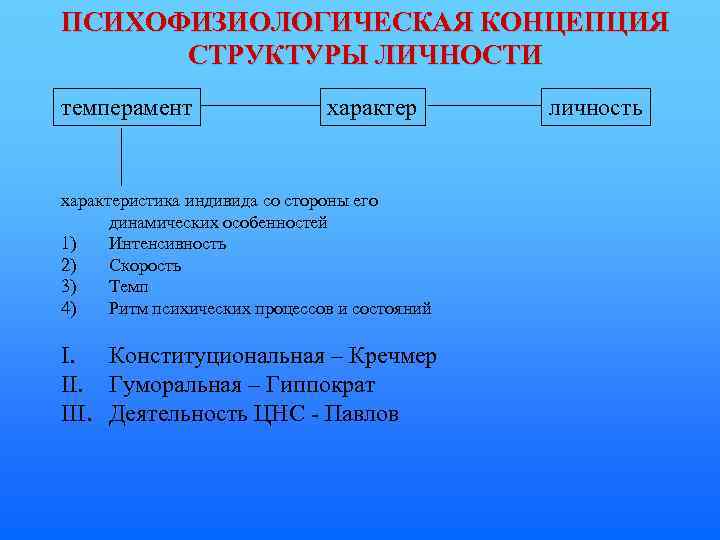 ПСИХОФИЗИОЛОГИЧЕСКАЯ КОНЦЕПЦИЯ СТРУКТУРЫ ЛИЧНОСТИ

темперамент

характер

личность

характеристика индивида со стороны его динамических особенностей
1) Интенсивность
2) Скорость
3) Темп
4) Ритм психических процессов и состояний

I. Конституциональная – Кречмер
II. Гуморальная – Гиппократ
III. Деятельность ЦНС - Павлов